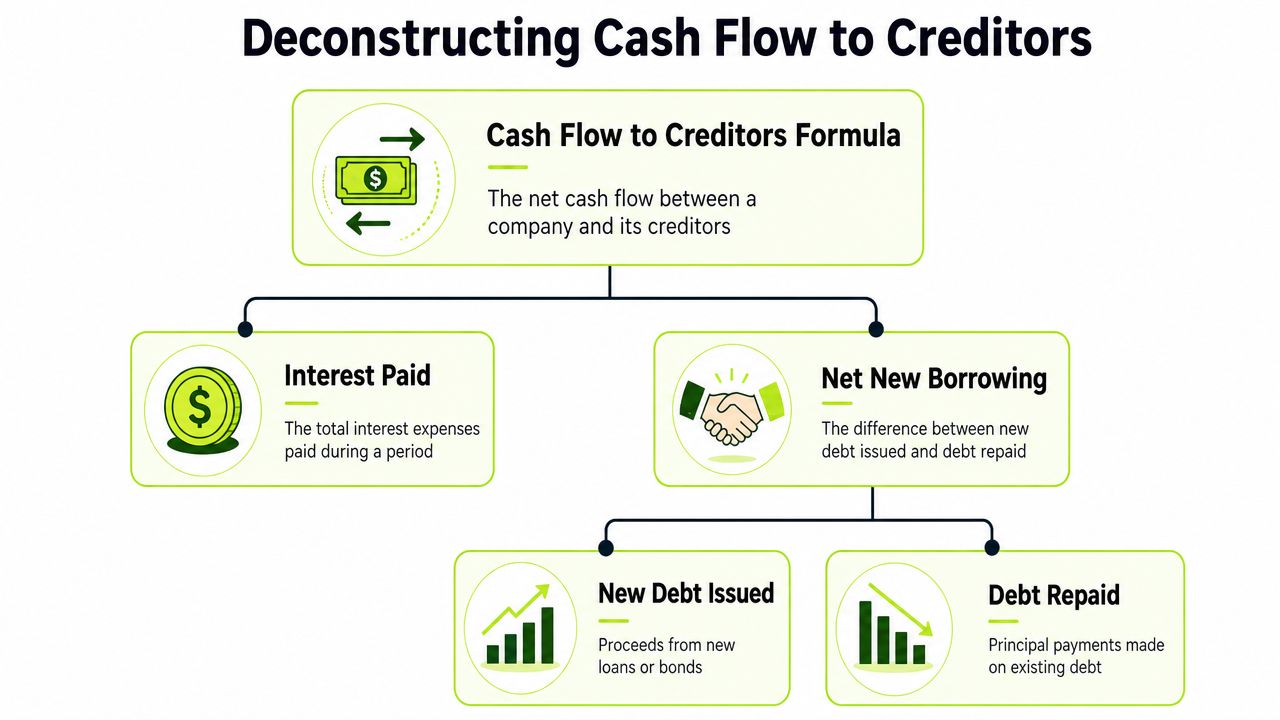 Deconstructing Cash Flow to Creditors

Cash Flow to Creditors Formula

The net cash flow between a company and its creditors

Interest Paid

The total interest expenses paid during a period

Net New Borrowing

The difference between new debt issued and debt repaid

New Debt Issued

Proceeds from new loans or bonds

Debt Repaid

Principal payments made on existing debt